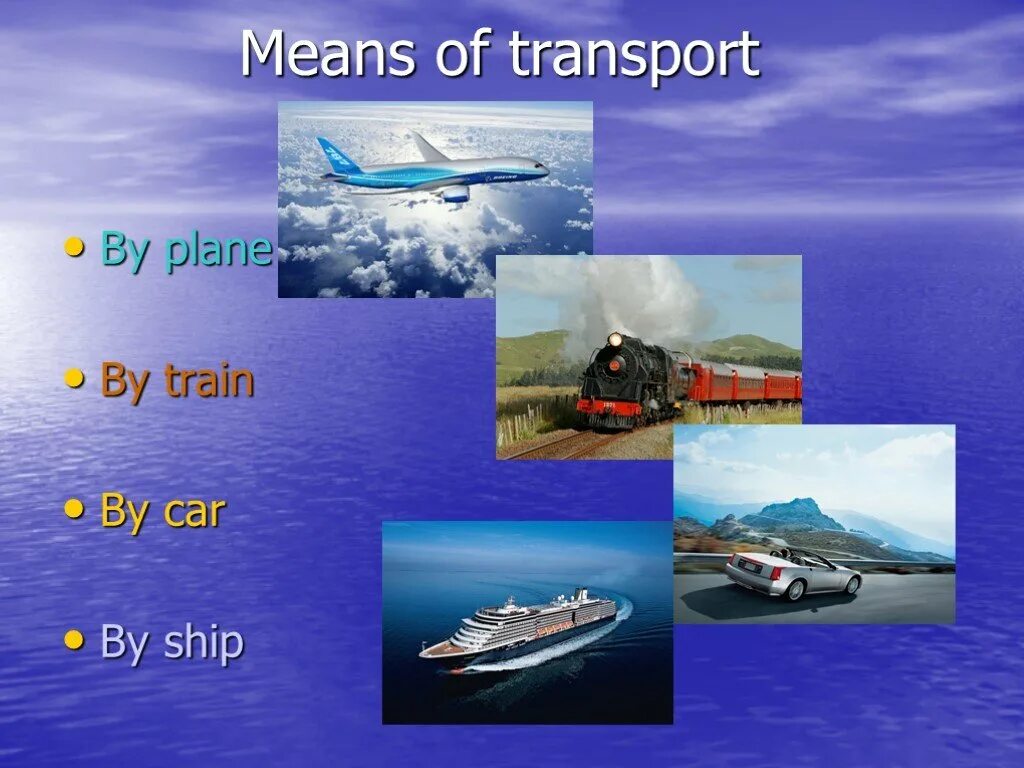 Means of transport

• By plane

• By train

• By car

• By ship